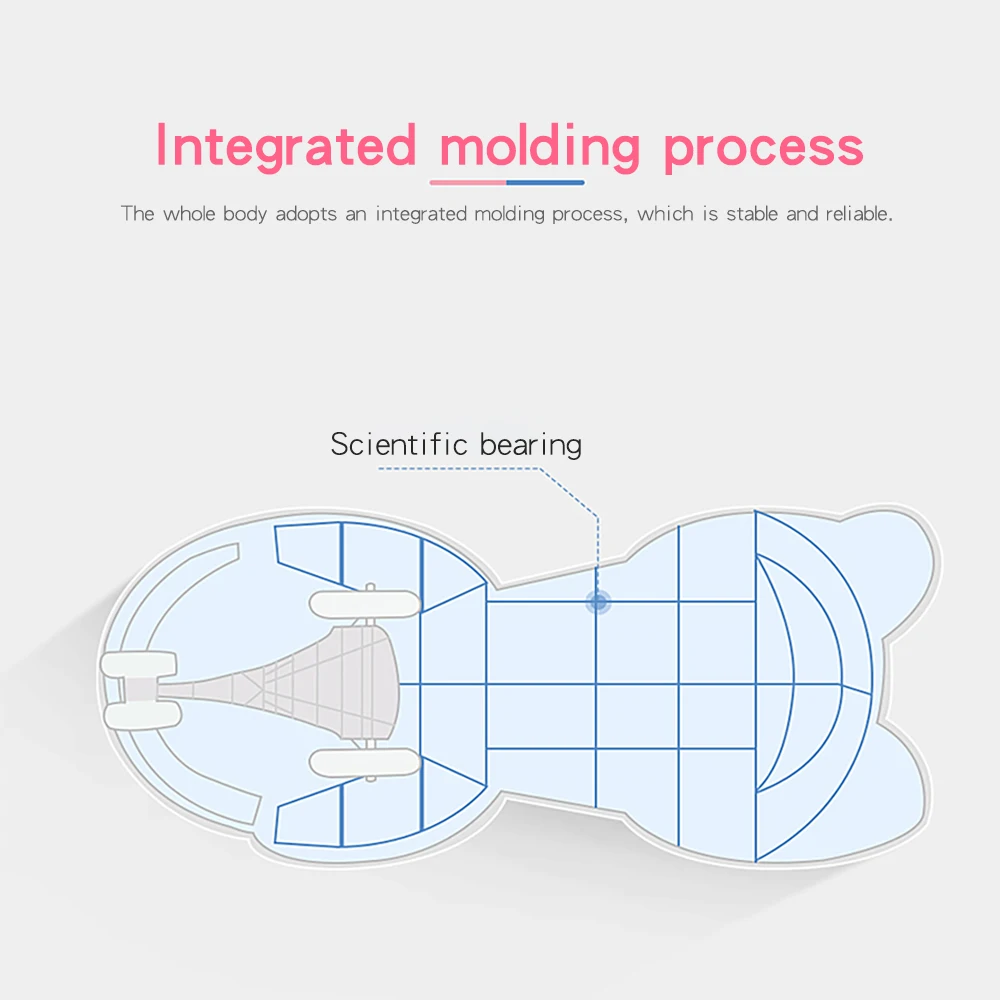 Integrated molding process

The whole body adopts an integrated molding process, which is stable and reliable.

Scientific bearing